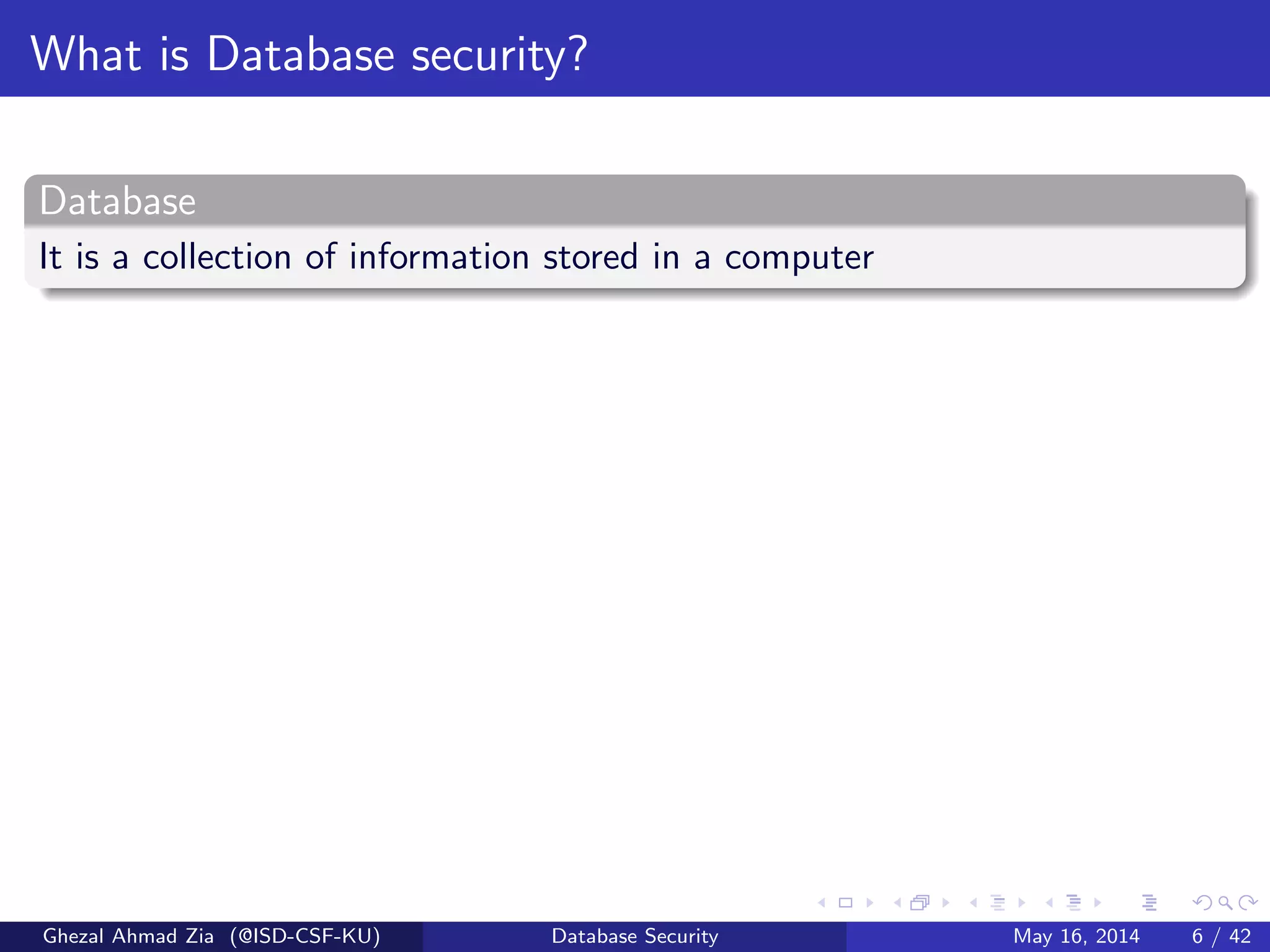 What is Database security?

Database

It is a collection of information stored in a computer

Ghezal Ahmad Zia (@ISD-CSF-KU) Database Security May 16, 2014 6 / 42